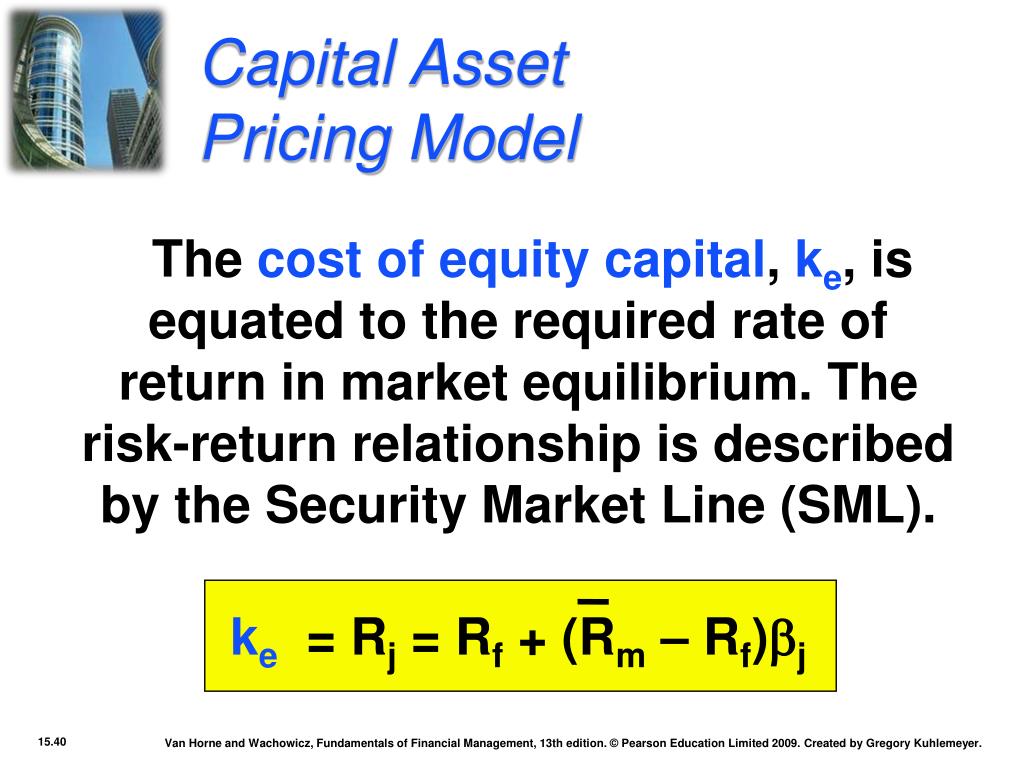 Capital Asset Pricing Model

The cost of equity capital, $k_e$, is equated to the required rate of return in market equilibrium. The risk-return relationship is described by the Security Market Line (SML).

$k_e = R_j = R_f + (\bar{R}_m - R_f)\beta_j$

15.40

Van Horne and Wachowicz, Fundamentals of Financial Management, 13th edition. © Pearson Education Limited 2009. Created by Gregory Kuhlemeyer.